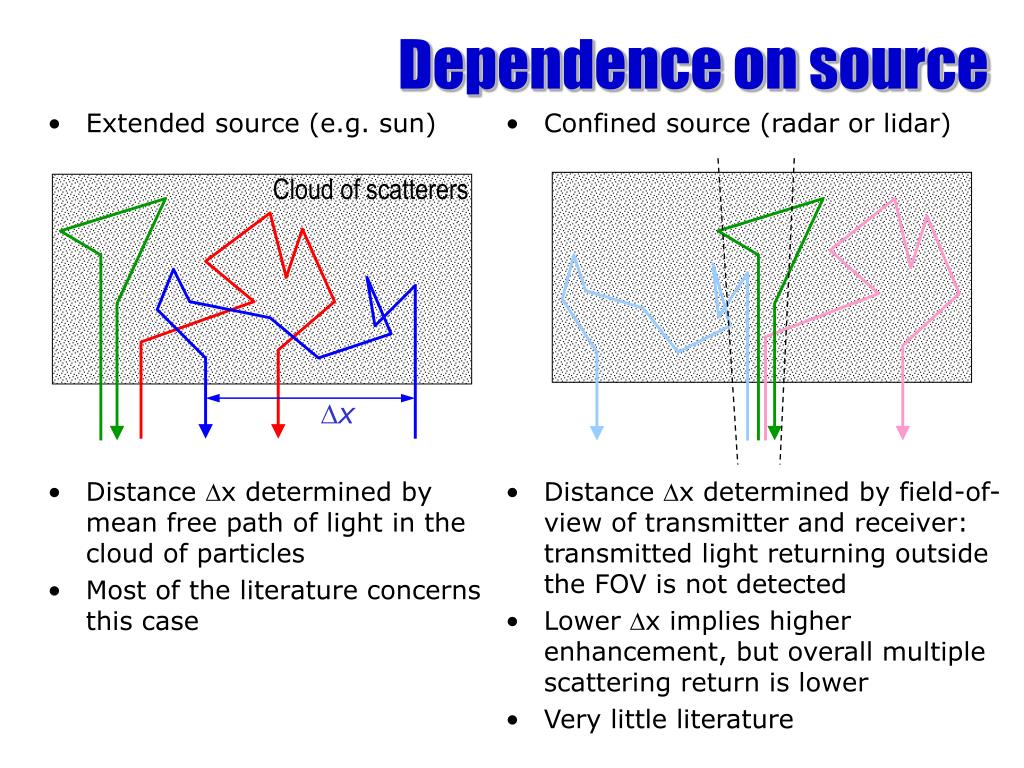 Dependence on source

• Extended source (e.g. sun)

Cloud of scatterers

$\Delta x$

• Distance $\Delta$x determined by mean free path of light in the cloud of particles
• Most of the literature concerns this case

• Confined source (radar or lidar)

• Distance $\Delta$x determined by field-of-view of transmitter and receiver: transmitted light returning outside the FOV is not detected
• Lower $\Delta$x implies higher enhancement, but overall multiple scattering return is lower
• Very little literature